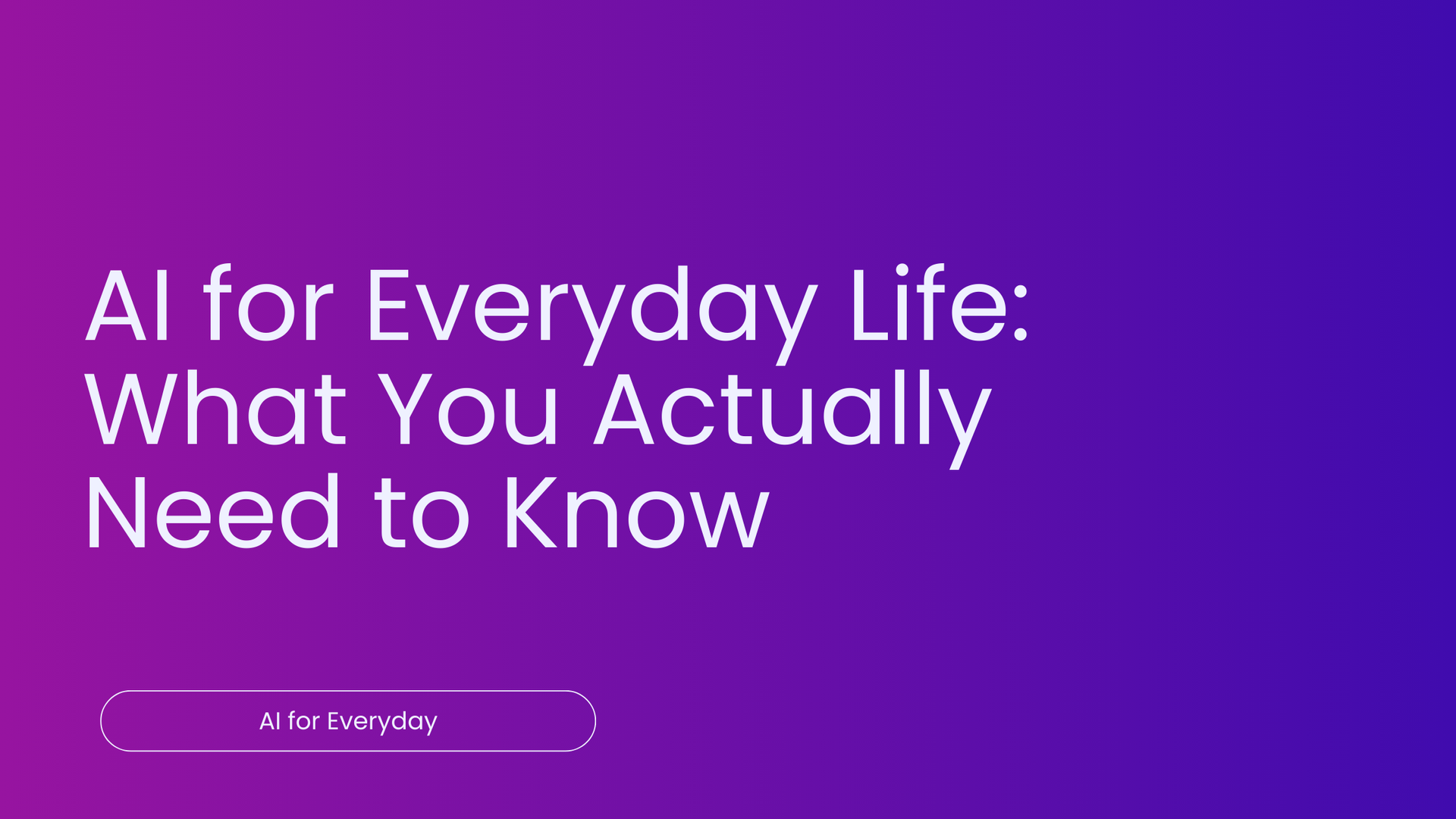 AI for Everyday Life: What You Actually Need to Know

AI for Everyday